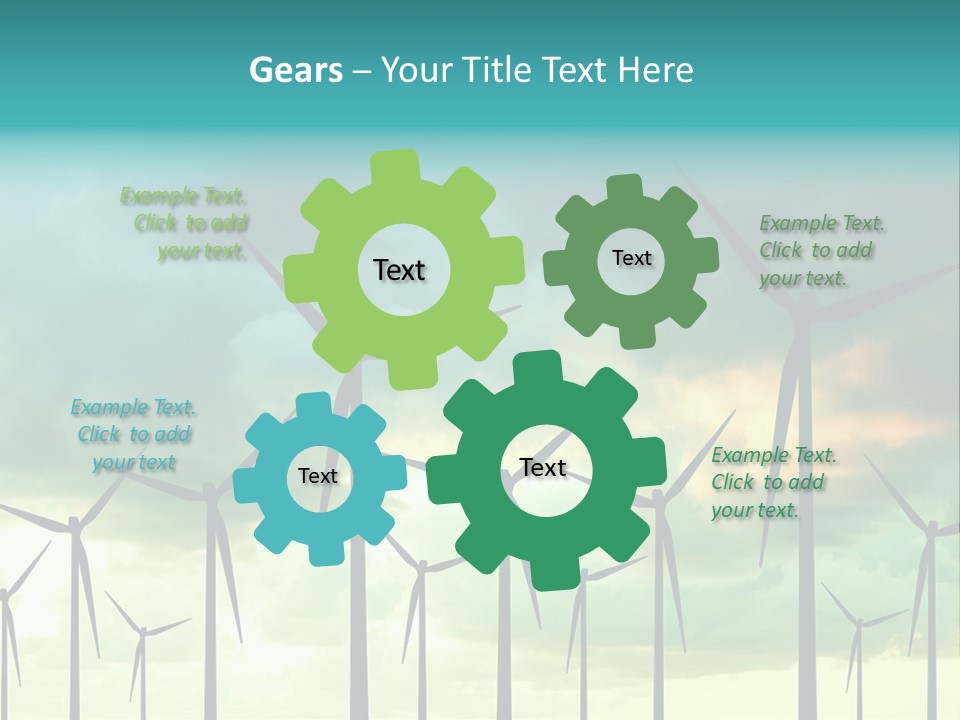 Gears – Your Title Text Here

Example Text. Click to add your text.

Text

Text

Example Text. Click to add your text.

Example Text. Click to add your text

Text

Text

Example Text. Click to add your text.